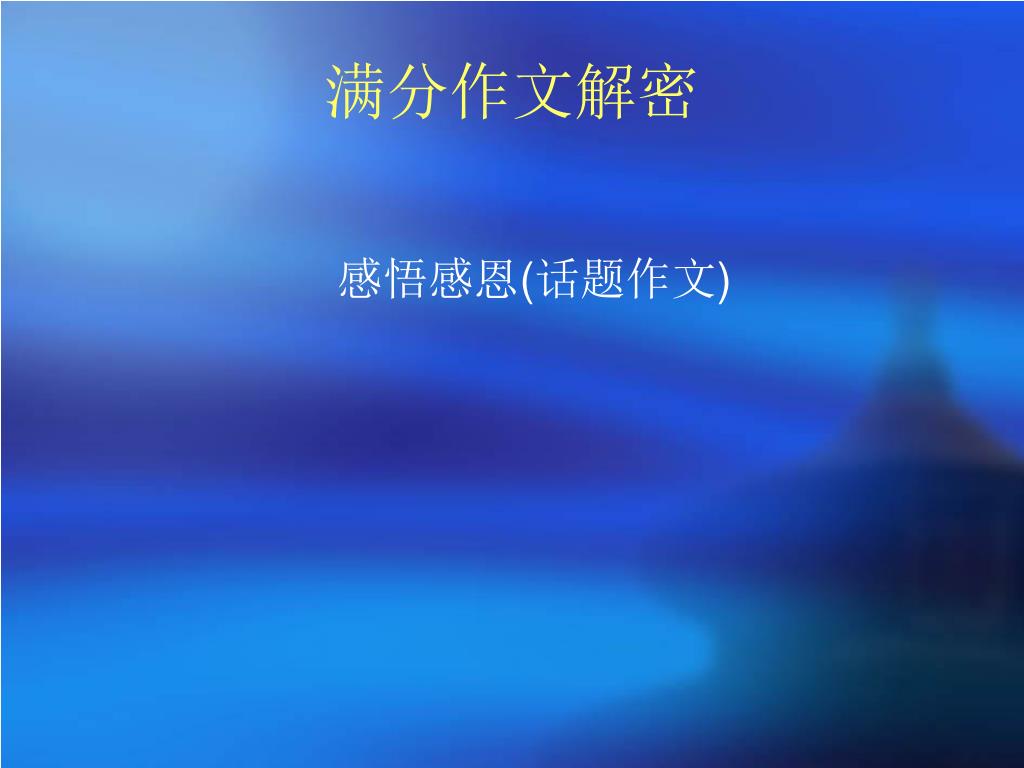 满分作文解密

感悟感恩(话题作文)